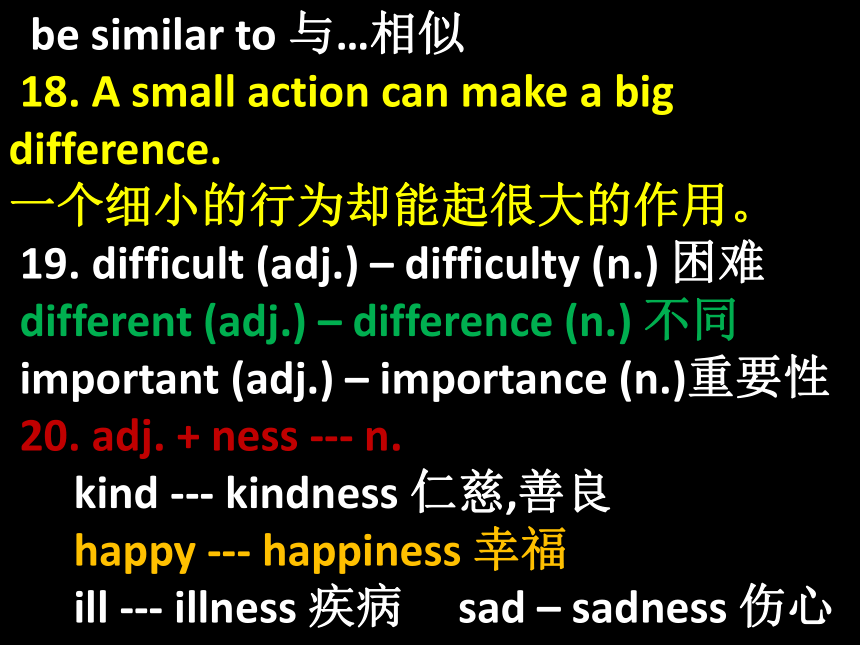 be similar to 与…相似

18. A small action can make a big difference.
一个细小的行为却能起很大的作用。

19. difficult (adj.) – difficulty (n.) 困难
different (adj.) – difference (n.) 不同
important (adj.) – importance (n.)重要性

20. adj. + ness --- n.
kind --- kindness 仁慈,善良
happy --- happiness 幸福
ill --- illness 疾病 sad – sadness 伤心